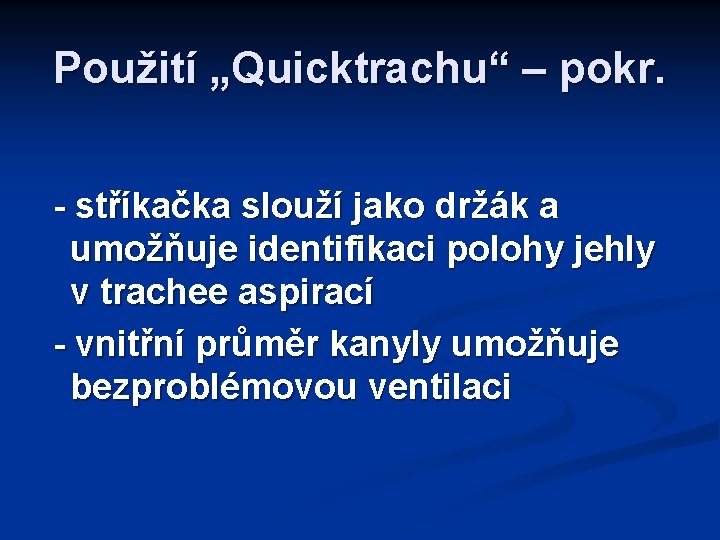 Použití „Quicktrachu“ – pokr.

- stříkačka slouží jako držák a umožňuje identifikaci polohy jehly v trachee aspirací

- vnitřní průměr kanyly umožňuje bezproblémovou ventilaci